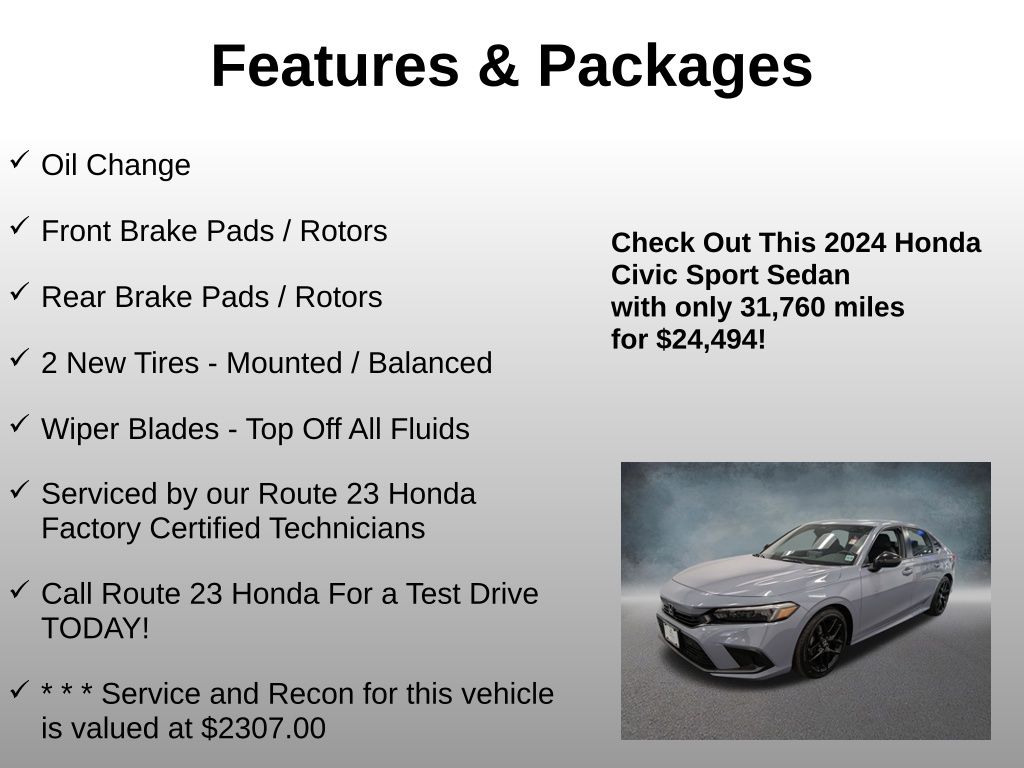 Features & Packages

✓ Oil Change

✓ Front Brake Pads / Rotors

✓ Rear Brake Pads / Rotors

✓ 2 New Tires - Mounted / Balanced

✓ Wiper Blades - Top Off All Fluids

✓ Serviced by our Route 23 Honda Factory Certified Technicians

✓ Call Route 23 Honda For a Test Drive TODAY!

✓ * * * Service and Recon for this vehicle is valued at $2307.00

Check Out This 2024 Honda Civic Sport Sedan with only 31,760 miles for $24,494!